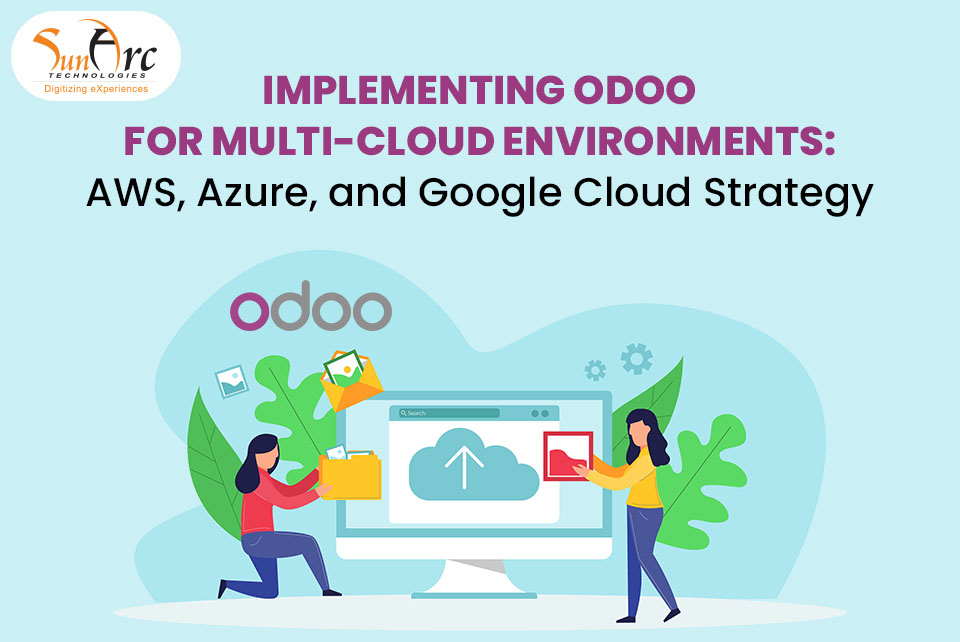 SunArc TECHNOLOGIES
Digitizing eXperiences

IMPLEMENTING ODOO FOR MULTI-CLOUD ENVIRONMENTS:
AWS, Azure, and Google Cloud Strategy

odoo

Search